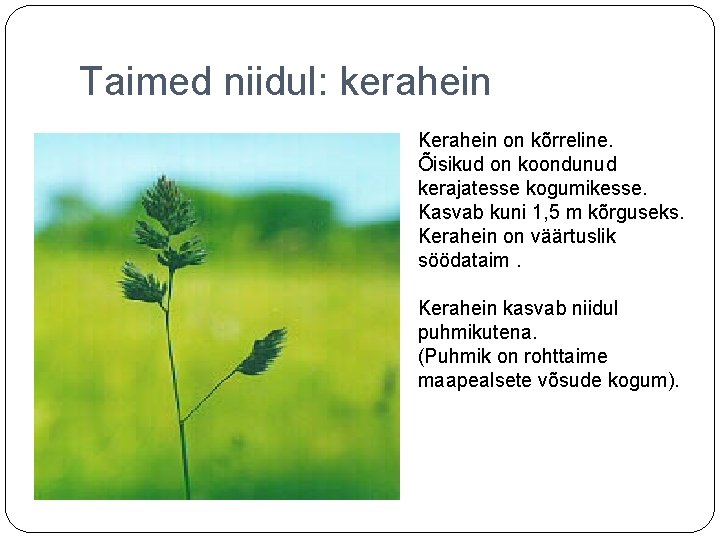 Taimed niidul: kerahein

Kerahein on kõrreline. Õisikud on koondunud kerajatesse kogumikesse. Kasvab kuni 1,5 m kõrguseks. Kerahein on väärtuslik söödataim .

Kerahein kasvab niidul puhmikutena.
(Puhmik on rohttaime maapealsete võsude kogum).